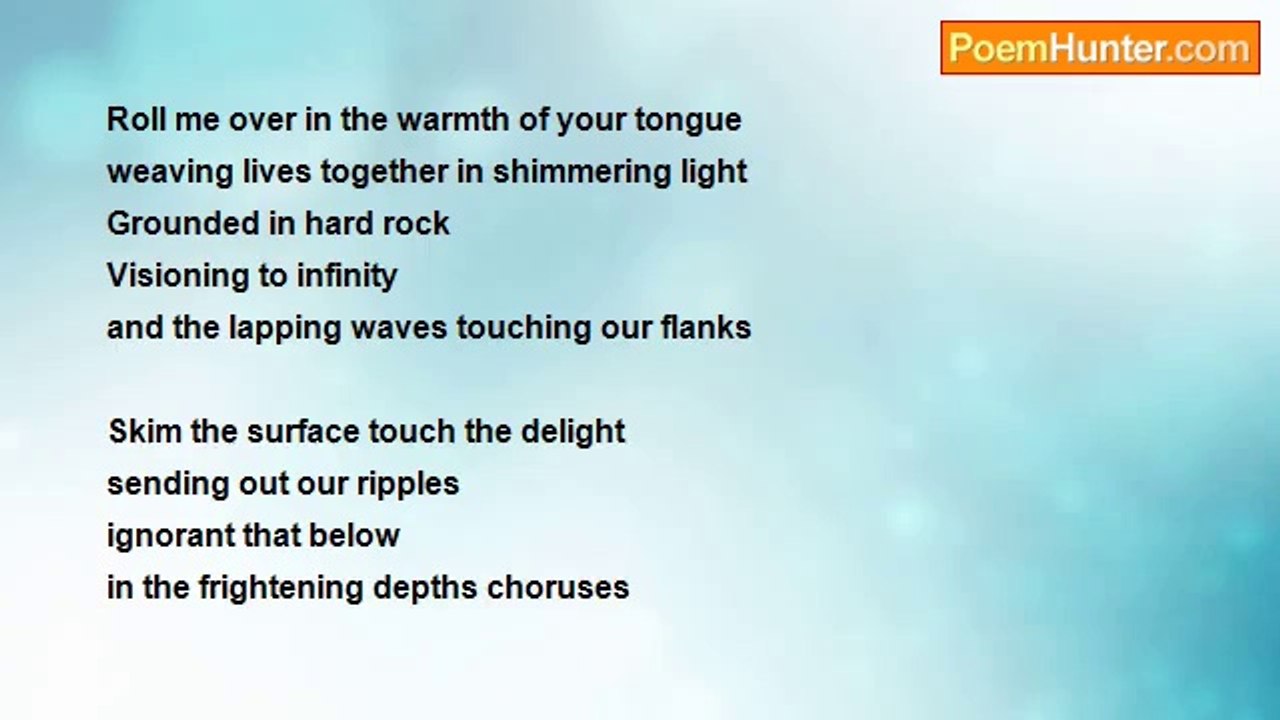 PoemHunter.com

Roll me over in the warmth of your tongue
weaving lives together in shimmering light
Grounded in hard rock
Visioning to infinity
and the lapping waves touching our flanks

Skim the surface touch the delight
sending out our ripples
ignorant that below
in the frightening depths choruses